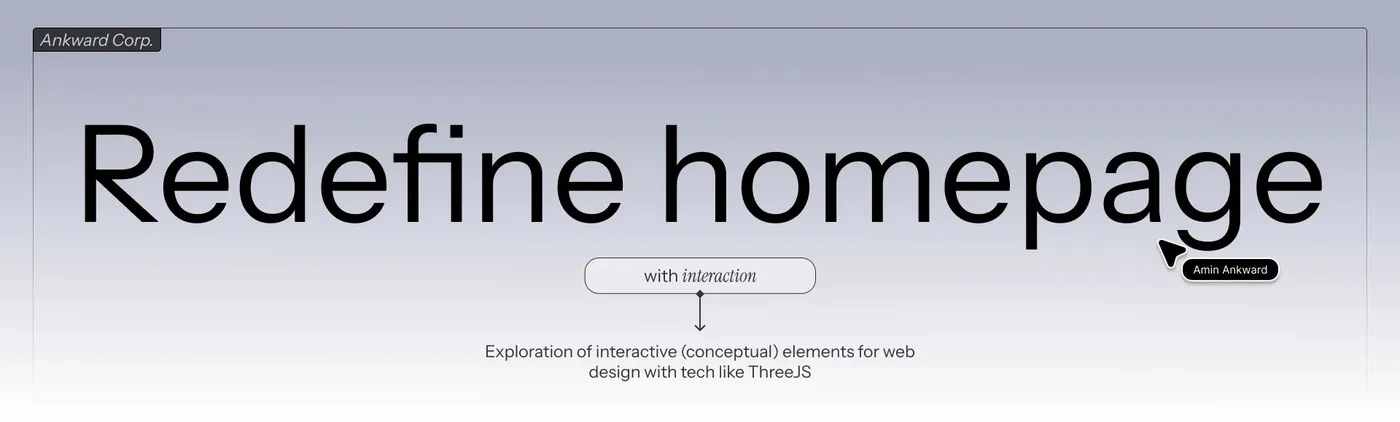 Ankward Corp.

Redefine homepage

Amin Ankward

with interaction

Exploration of interactive (conceptual) elements for web design with tech like ThreeJS